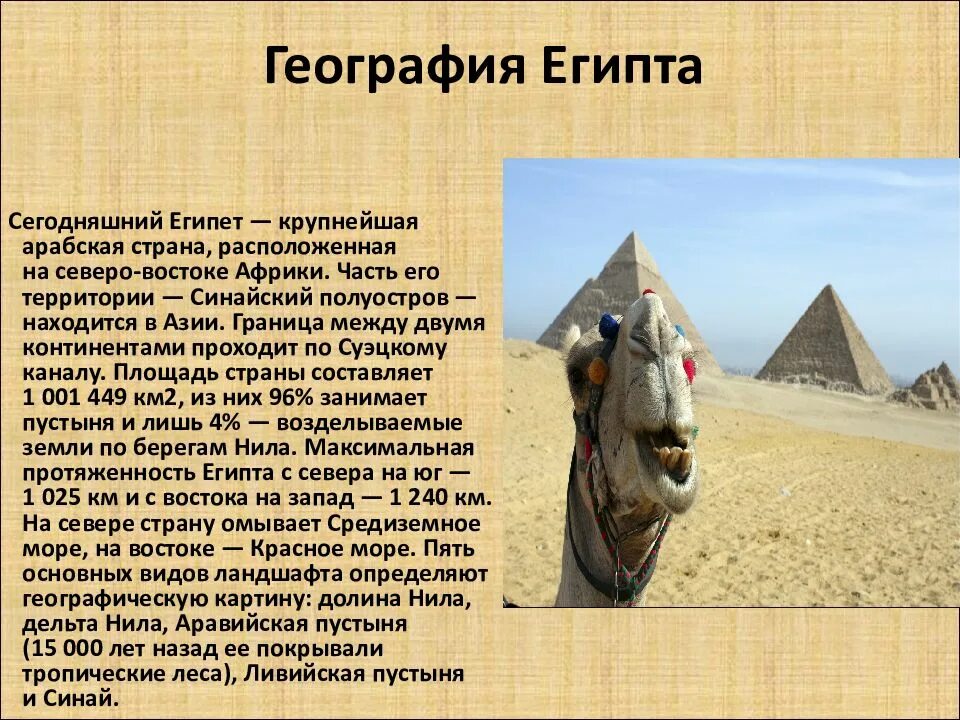 География Египта

Сегодняшний Египет — крупнейшая арабская страна, расположенная на северо-востоке Африки. Часть его территории — Синайский полуостров — находится в Азии. Граница между двумя континентами проходит по Суэцкому каналу. Площадь страны составляет 1 001 449 км2, из них 96% занимает пустыня и лишь 4% — возделываемые земли по берегам Нила. Максимальная протяженность Египта с севера на юг — 1 025 км и с востока на запад — 1 240 км. На севере страну омывает Средиземное море, на востоке — Красное море. Пять основных видов ландшафта определяют географическую картину: долина Нила, дельта Нила, Аравийская пустыня (15 000 лет назад ее покрывали тропические леса), Ливийская пустыня и Синай.